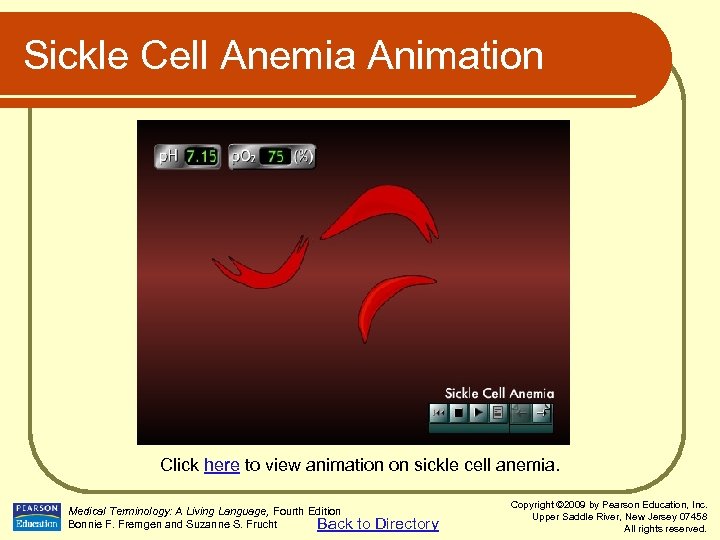 Sickle Cell Anemia Animation

pH 7.15 $pO_2$ 75 (%)

Sickle Cell Anemia

Click here to view animation on sickle cell anemia.

PEARSON Education

Medical Terminology: A Living Language, Fourth Edition
Bonnie F. Fremgen and Suzanne S. Frucht

Back to Directory

Copyright ©2009 by Pearson Education, Inc.
Upper Saddle River, New Jersey 07458
All rights reserved.